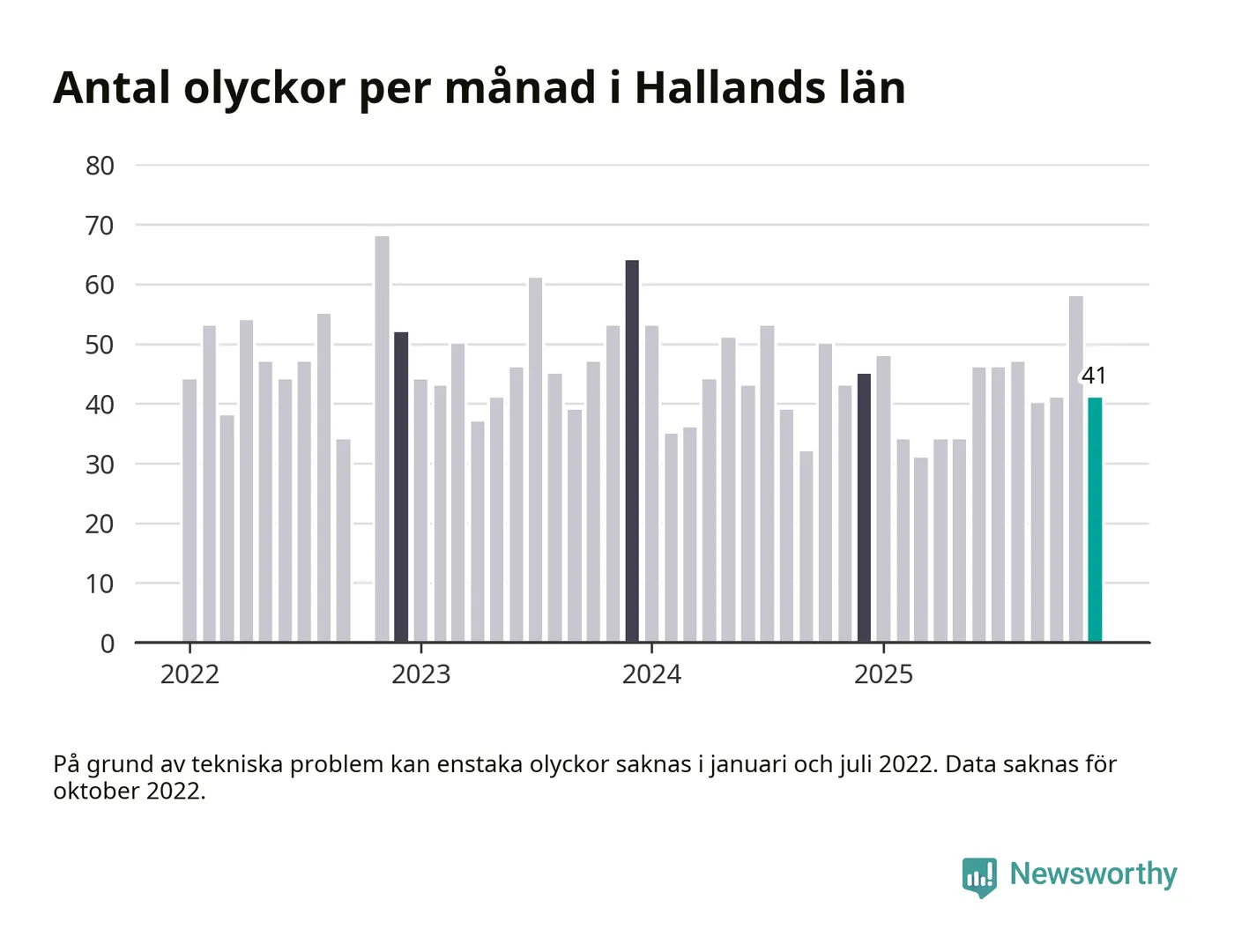 Antal olyckor per månad i Hallands län

80
70
60
50
40
30
20
10
0

41

2022
2023
2024
2025

På grund av tekniska problem kan enstaka olyckor saknas i januari och juli 2022. Data saknas för oktober 2022.

Newsworthy